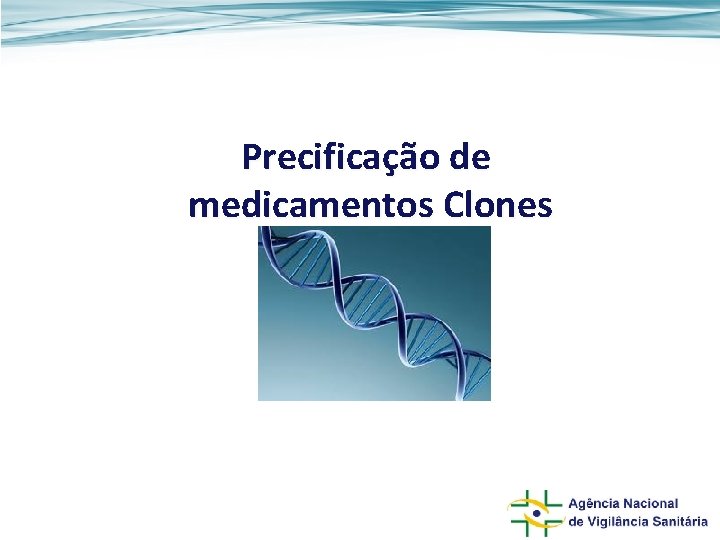 Precificação de medicamentos Clones

Agência Nacional de Vigilância Sanitária